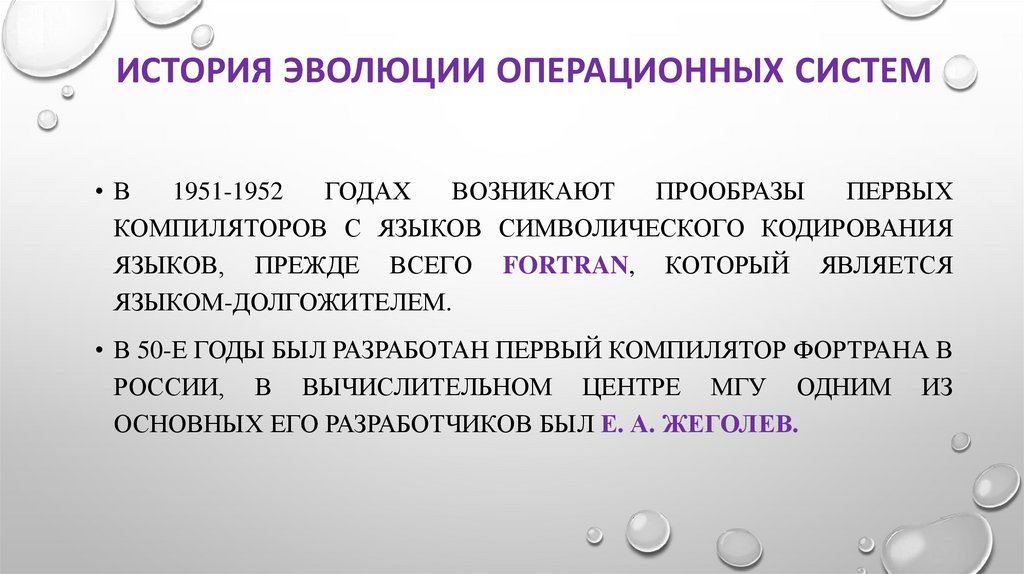 ИСТОРИЯ ЭВОЛЮЦИИ ОПЕРАЦИОННЫХ СИСТЕМ

• В 1951-1952 ГОДАХ ВОЗНИКАЮТ ПРООБРАЗЫ ПЕРВЫХ КОМПИЛЯТОРОВ С ЯЗЫКОВ СИМВОЛИЧЕСКОГО КОДИРОВАНИЯ ЯЗЫКОВ, ПРЕЖДЕ ВСЕГО FORTRAN, КОТОРЫЙ ЯВЛЯЕТСЯ ЯЗЫКОМ-ДОЛГОЖИТЕЛЕМ.

• В 50-Е ГОДЫ БЫЛ РАЗРАБОТАН ПЕРВЫЙ КОМПИЛЯТОР ФОРТРАНА В РОССИИ, В ВЫЧИСЛИТЕЛЬНОМ ЦЕНТРЕ МГУ ОДНИМ ИЗ ОСНОВНЫХ ЕГО РАЗРАБОТЧИКОВ БЫЛ Е. А. ЖЕГОЛЕВ.